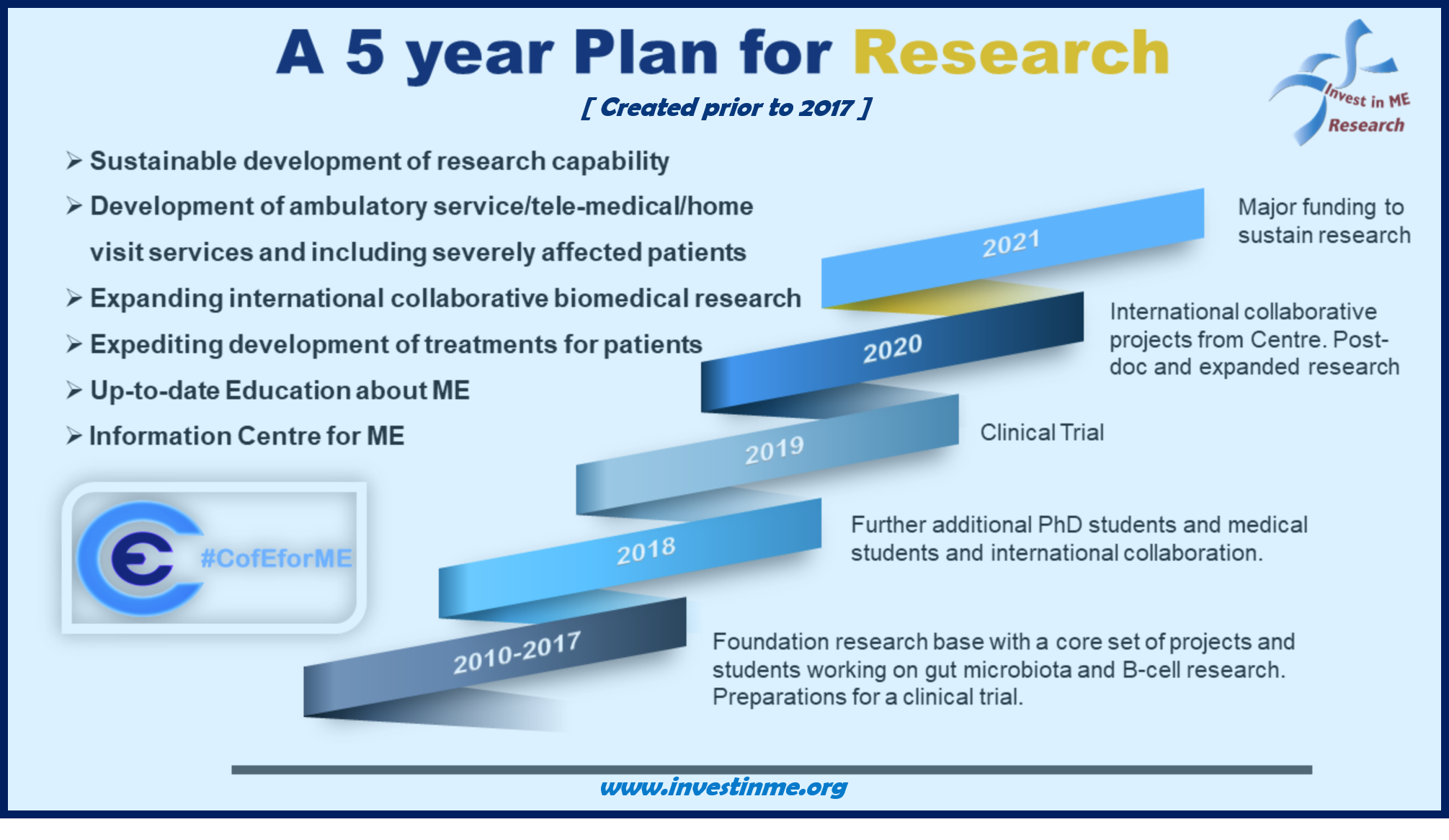 A 5 year Plan for Research

[ Created prior to 2017 ]

Invest in ME Research

➢ Sustainable development of research capability

➢ Development of ambulatory service/tele-medical/home visit services and including severely affected patients

➢ Expanding international collaborative biomedical research

➢ Expediting development of treatments for patients

➢ Up-to-date Education about ME

➢ Information Centre for ME

#CofEforME

2021

Major funding to sustain research

2020

International collaborative projects from Centre. Post-doc and expanded research

2019

Clinical Trial

2018

Further additional PhD students and medical students and international collaboration.

2010-2017

Foundation research base with a core set of projects and students working on gut microbiota and B-cell research. Preparations for a clinical trial.

www.investinme.org